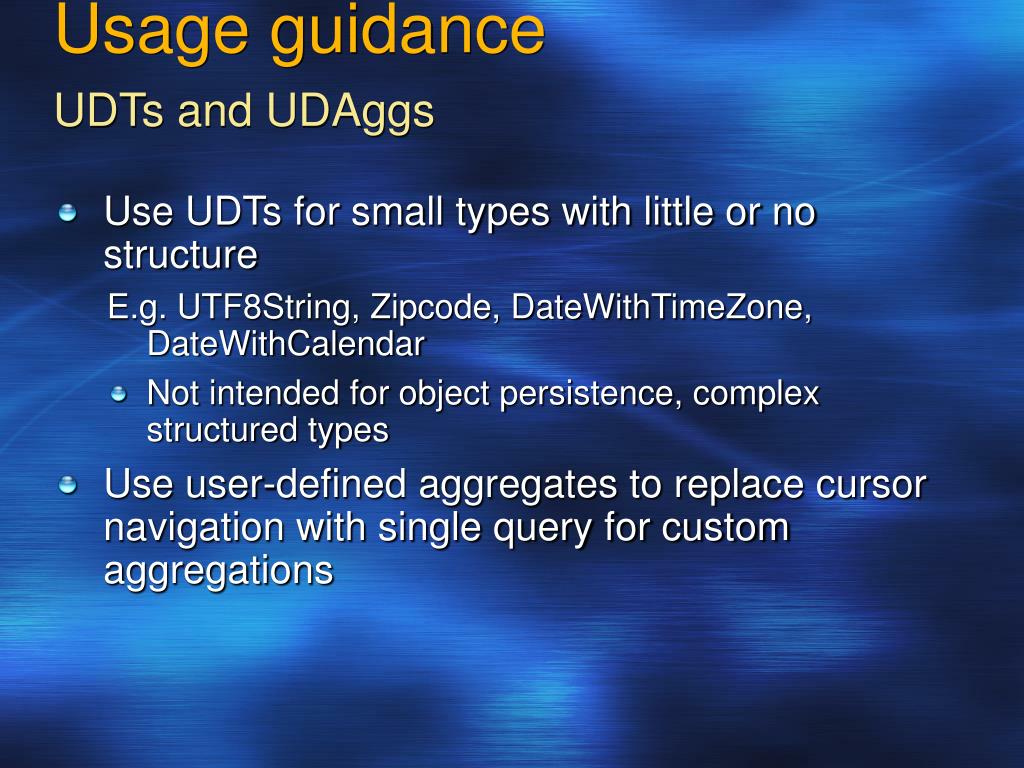 Usage guidance
UDTs and UDAggs

Use UDTs for small types with little or no structure

E.g. UTF8String, Zipcode, DateWithTimeZone, DateWithCalendar

Not intended for object persistence, complex structured types

Use user-defined aggregates to replace cursor navigation with single query for custom aggregations